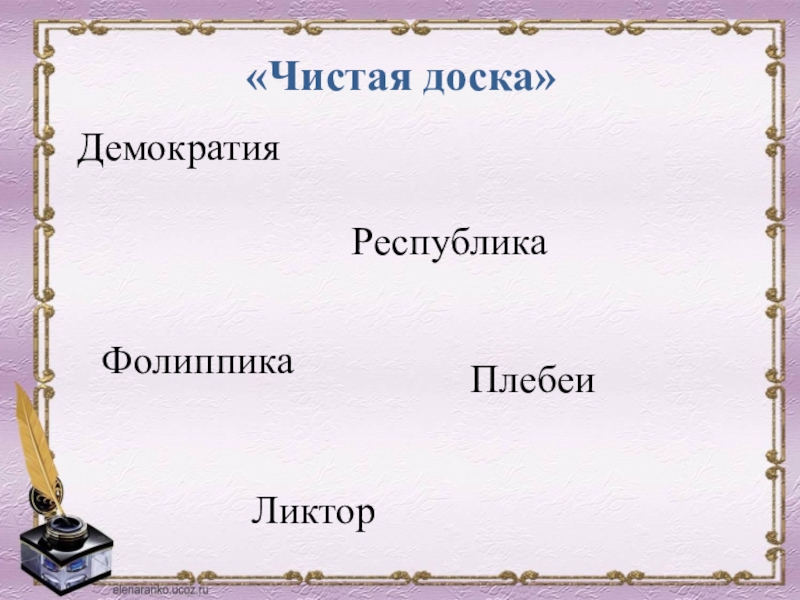 «Чистая доска»

Демократия

Республика

Фолиппика

Плебеи

Ликтор

elenaranko.ucoz.ru